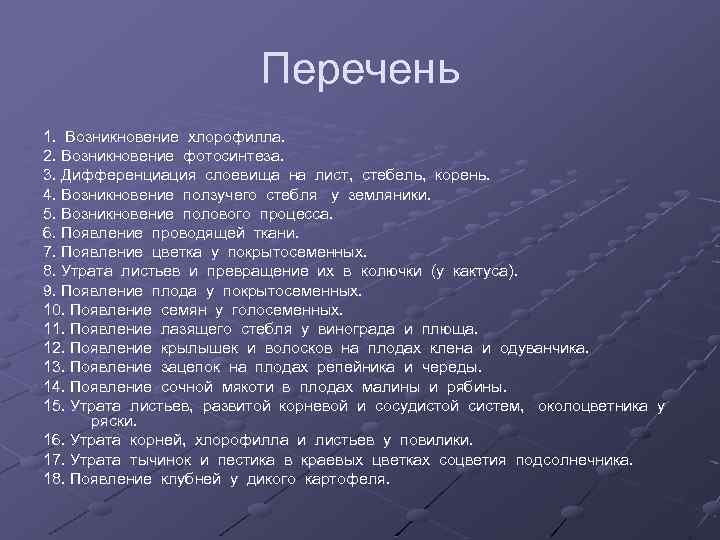 Перечень

1. Возникновение хлорофилла.
2. Возникновение фотосинтеза.
3. Дифференциация слоевища на лист, стебель, корень.
4. Возникновение ползучего стебля у земляники.
5. Возникновение полового процесса.
6. Появление проводящей ткани.
7. Появление цветка у покрытосеменных.
8. Утрата листьев и превращение их в колючки (у кактуса).
9. Появление плода у покрытосеменных.
10. Появление семян у голосеменных.
11. Появление лазящего стебля у винограда и плюща.
12. Появление крылышек и волосков на плодах клена и одуванчика.
13. Появление зацепок на плодах репейника и череды.
14. Появление сочной мякоти в плодах малины и рябины.
15. Утрата листьев, развитой корневой и сосудистой систем, околоцветника у ряски.
16. Утрата корней, хлорофилла и листьев у повилики.
17. Утрата тычинок и пестика в краевых цветках соцветия подсолнечника.
18. Появление клубней у дикого картофеля.